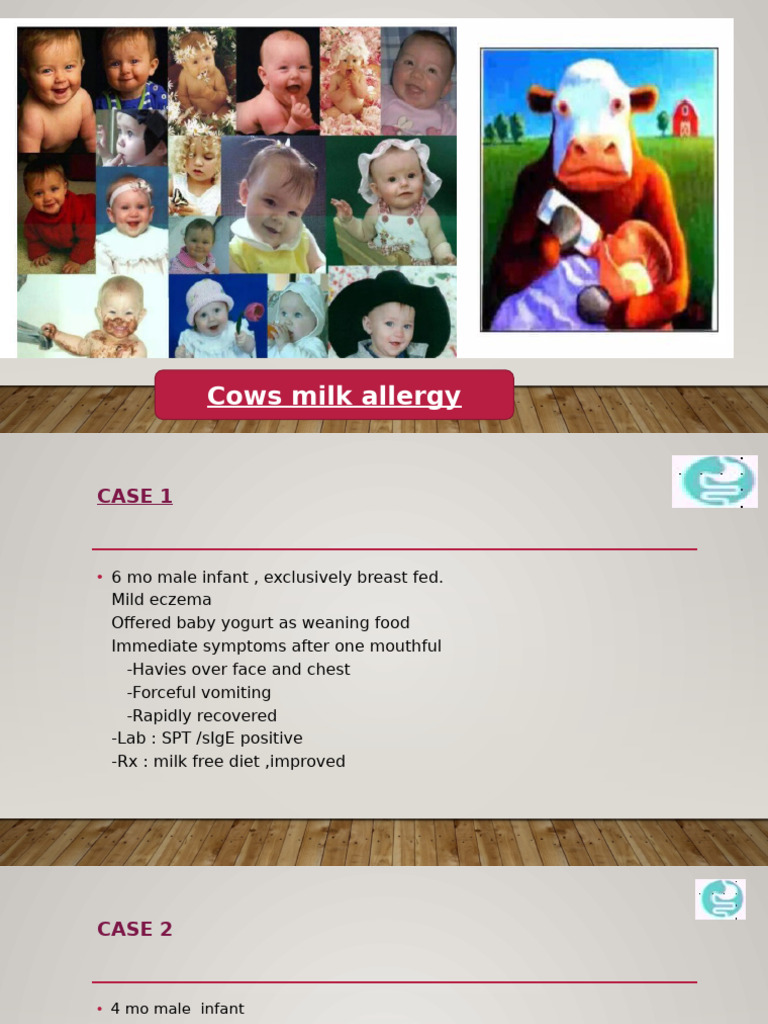 Cows milk allergy

CASE 1

• 6 mo male infant , exclusively breast fed.
Mild eczema
Offered baby yogurt as weaning food
Immediate symptoms after one mouthful
-Havies over face and chest
-Forceful vomiting
-Rapidly recovered
-Lab : SPT /sIgE positive
-Rx : milk free diet ,improved

CASE 2

• 4 mo male infant